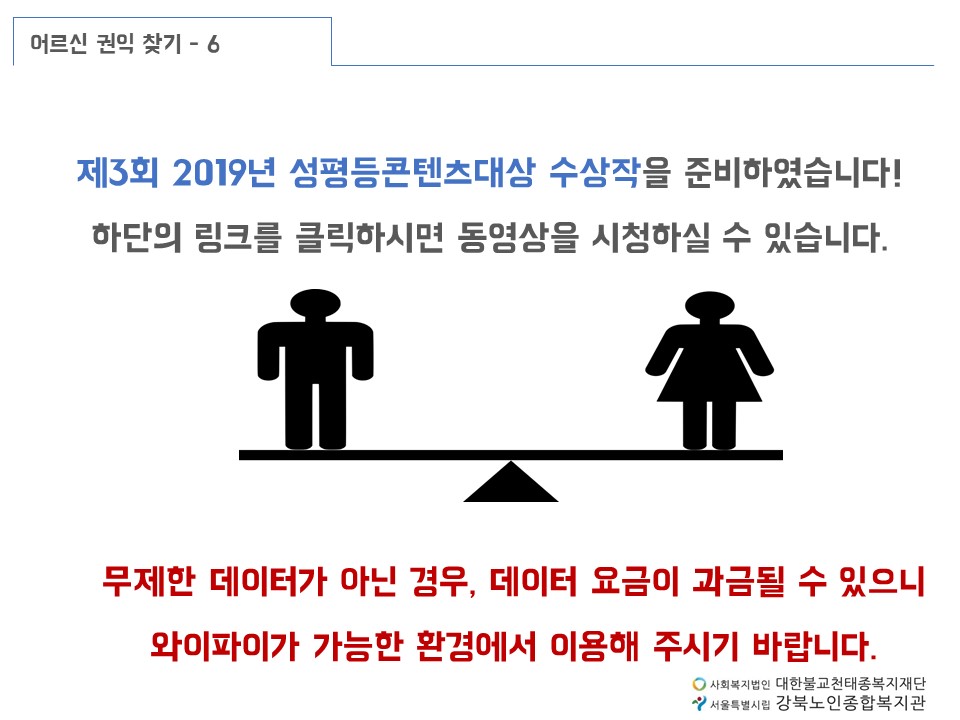 어르신 권익 찾기 - 6

제3회 2019년 성평등콘텐츠대상 수상작을 준비하였습니다!

하단의 링크를 클릭하시면 동영상을 시청하실 수 있습니다.

무제한 데이터가 아닌 경우, 데이터 요금이 과금될 수 있으니

와이파이가 가능한 환경에서 이용해 주시기 바랍니다.

사회복지법인 대한불교천태종복지재단
서울특별시립 강북노인종합복지관